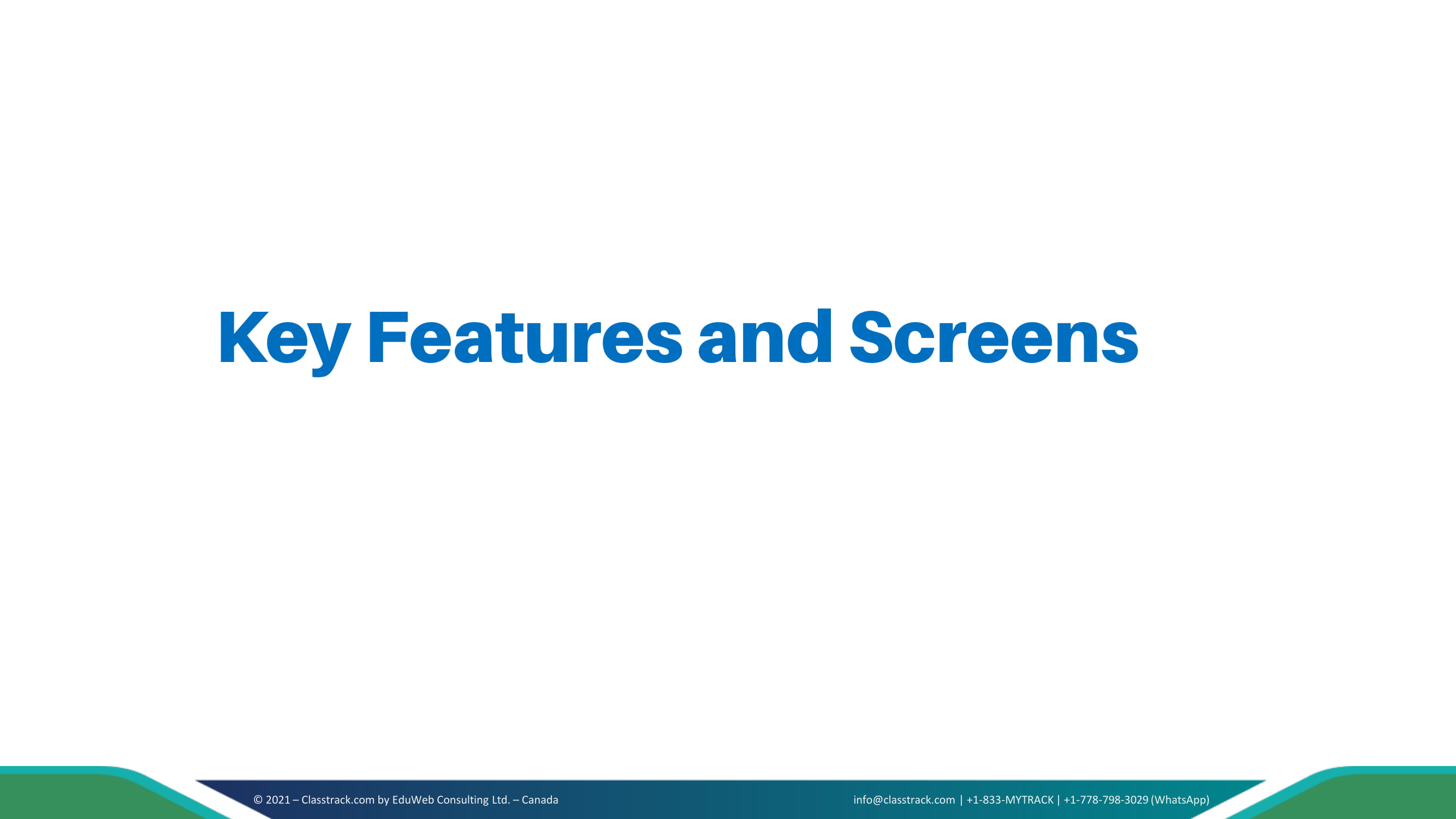 Key Features and Screens

© 2021 – Classtrack.com by EduWeb Consulting Ltd. – Canada

info@classtrack.com | +1-833-MYTRACK | +1-778-798-3029 (WhatsApp)